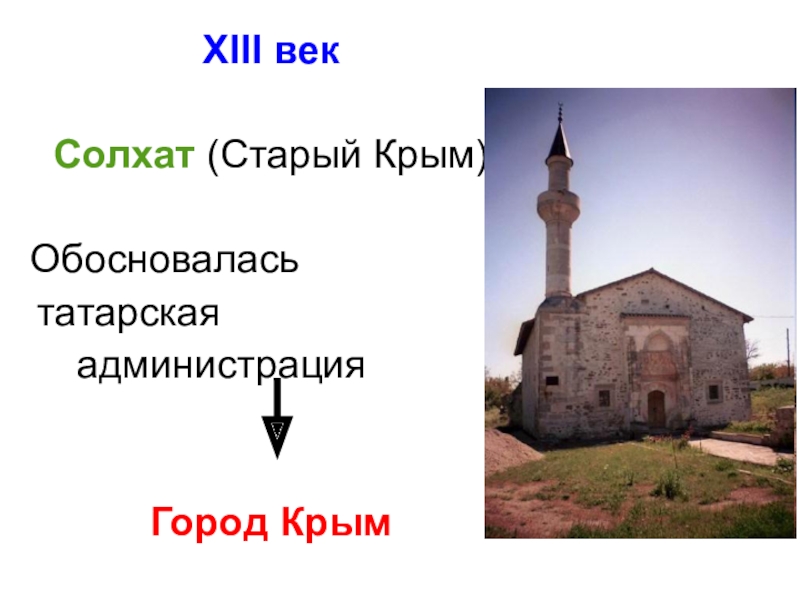 XIII век

Солхат (Старый Крым)

Обосновалась татарская администрация

Город Крым